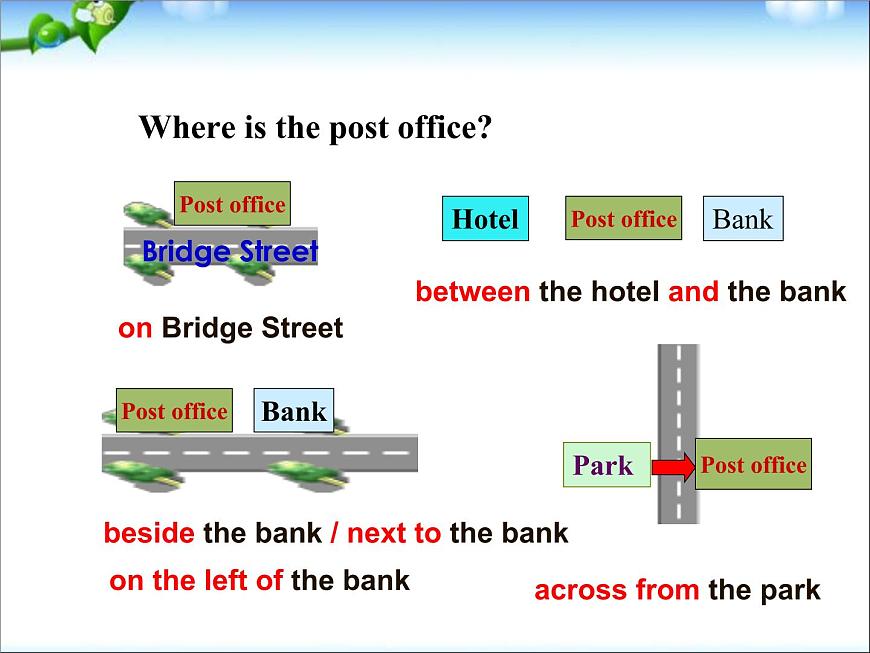 Where is the post office?

Post office
Bridge Street

on Bridge Street

Hotel
Post office
Bank

between the hotel and the bank

Post office
Bank

beside the bank / next to the bank

on the left of the bank

Park
Post office

across from the park